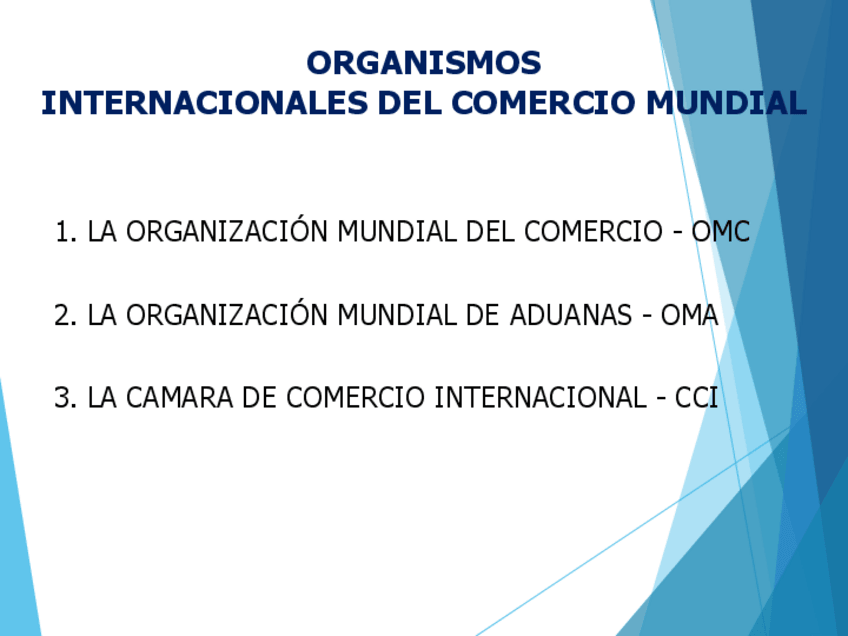 ORGANISMOS
INTERNACIONALES DEL COMERCIO MUNDIAL

1. LA ORGANIZACIÓN MUNDIAL DEL COMERCIO - OMC

2. LA ORGANIZACIÓN MUNDIAL DE ADUANAS - OMA

3. LA CAMARA DE COMERCIO INTERNACIONAL - CCI